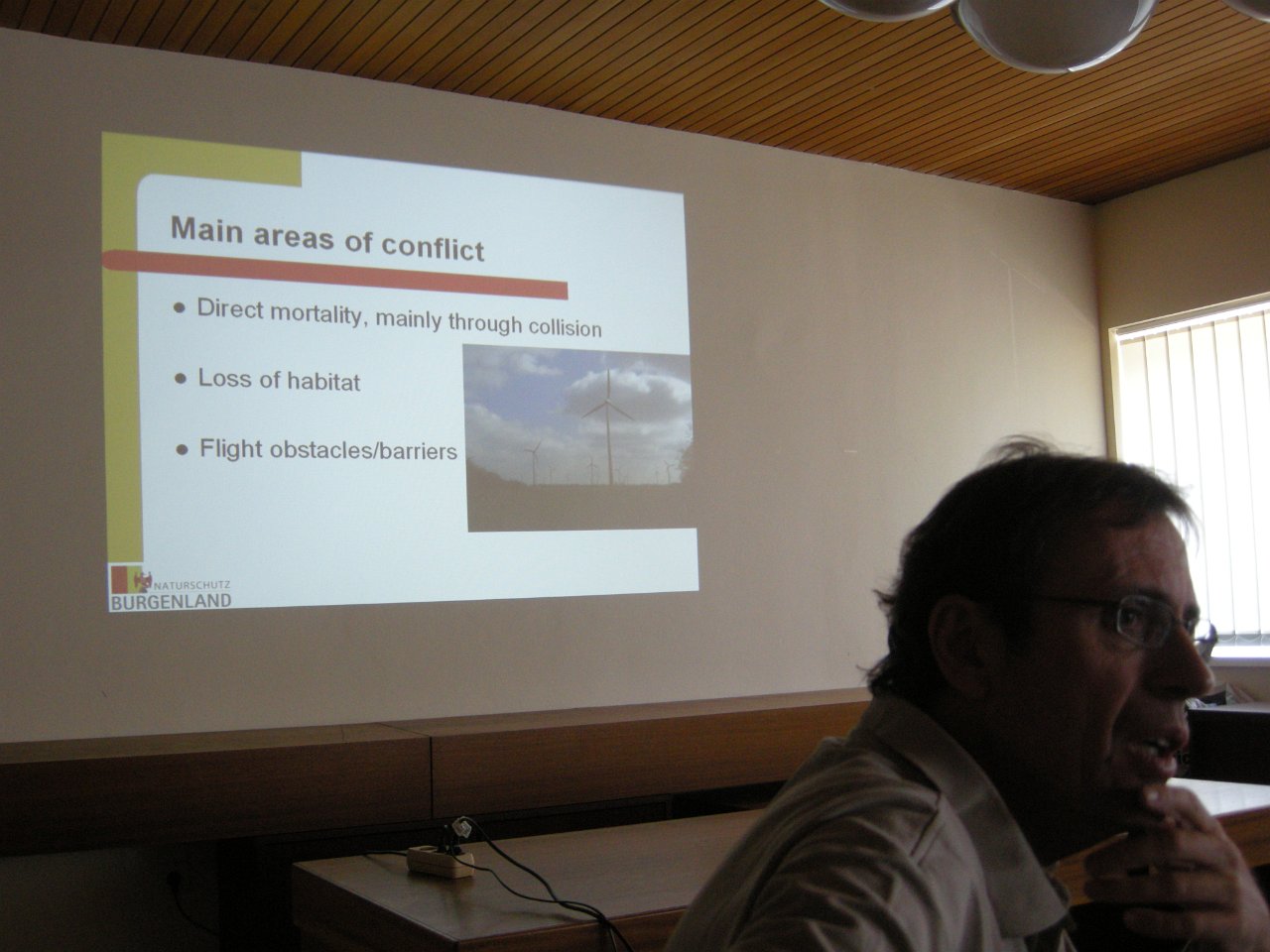 Main areas of conflict

● Direct mortality, mainly through collision

● Loss of habitat

● Flight obstacles/barriers

NATURSCHUTZ
BURGENLAND